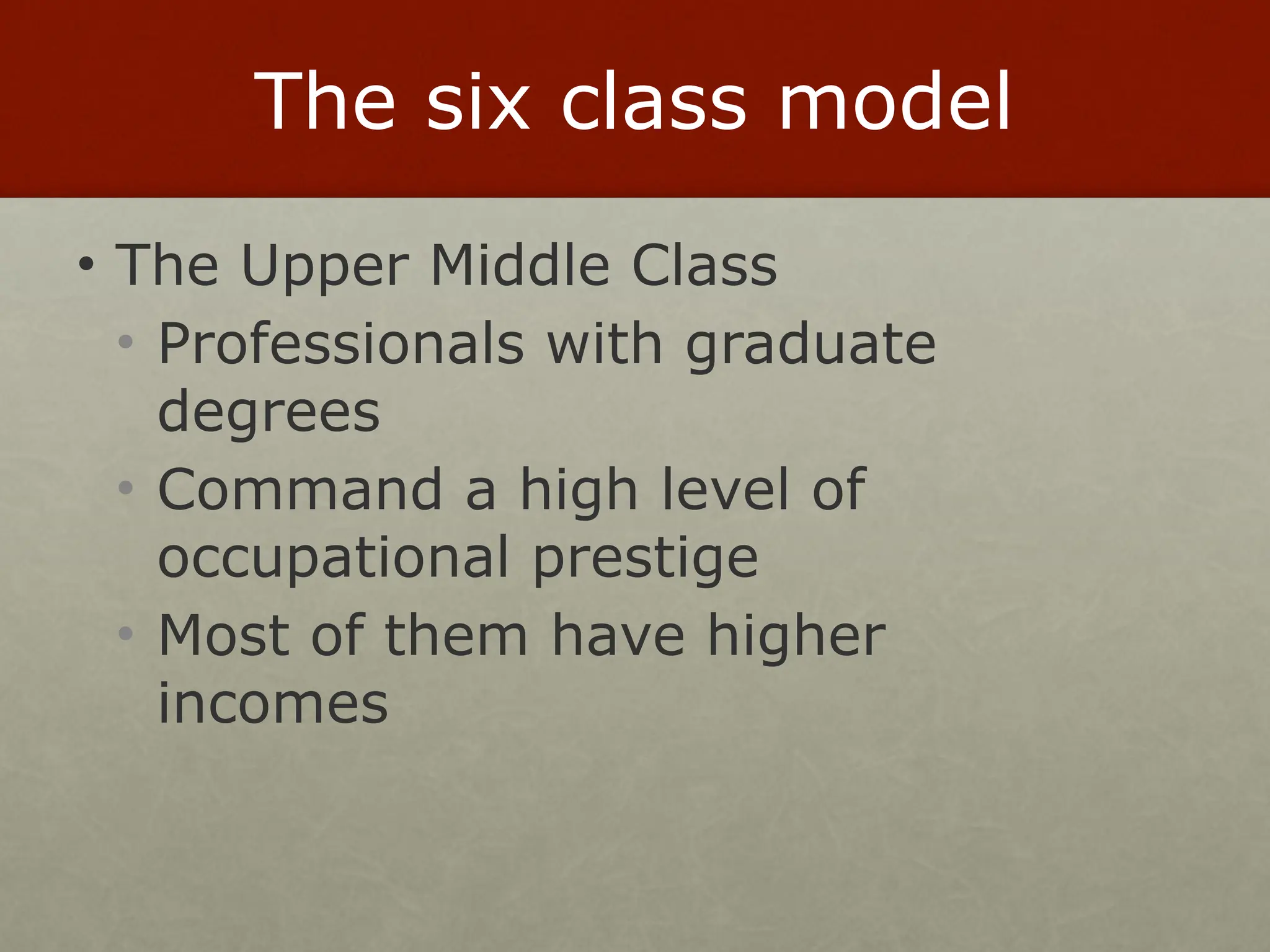 The six class model

• The Upper Middle Class
  • Professionals with graduate degrees
  • Command a high level of occupational prestige
  • Most of them have higher incomes